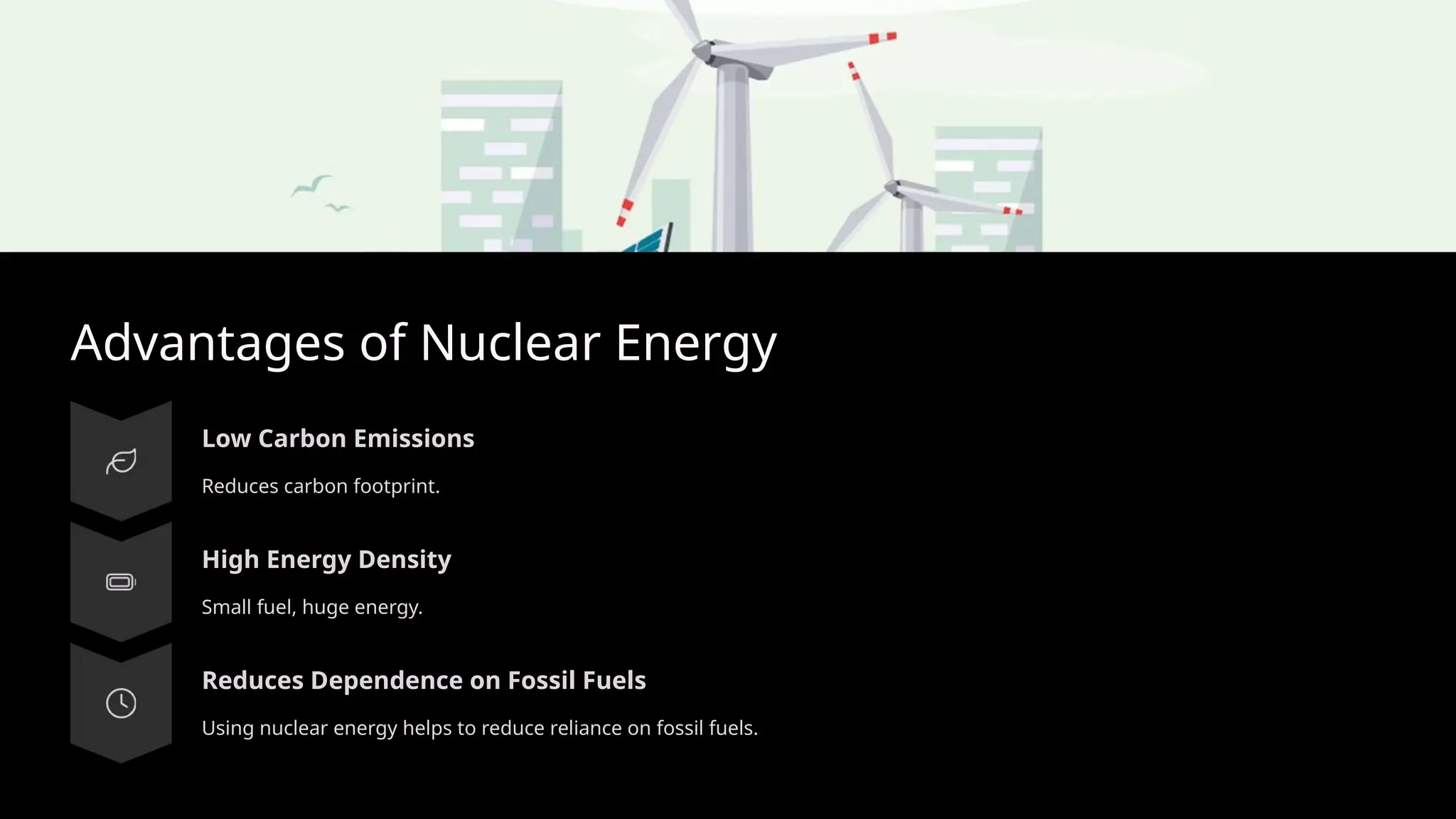 Advantages of Nuclear Energy

Low Carbon Emissions

Reduces carbon footprint.

High Energy Density

Small fuel, huge energy.

Reduces Dependence on Fossil Fuels

Using nuclear energy helps to reduce reliance on fossil fuels.